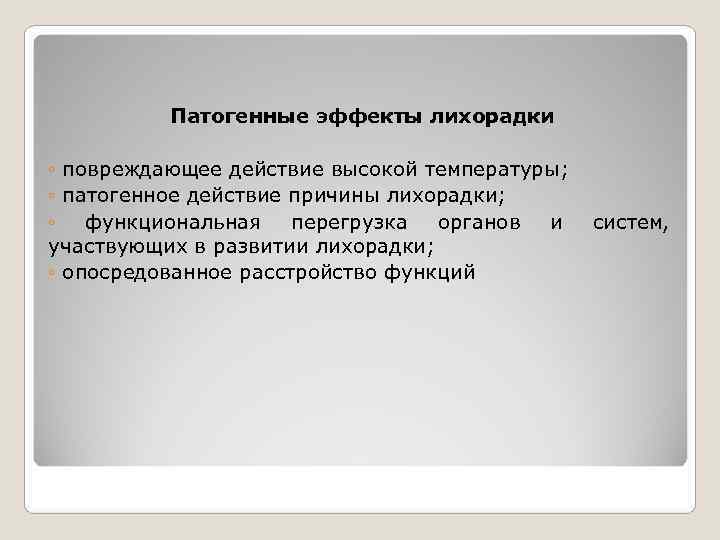 Патогенные эффекты лихорадки

◦ повреждающее действие высокой температуры;
◦ патогенное действие причины лихорадки;
◦ функциональная перегрузка органов и систем, участвующих в развитии лихорадки;
◦ опосредованное расстройство функций